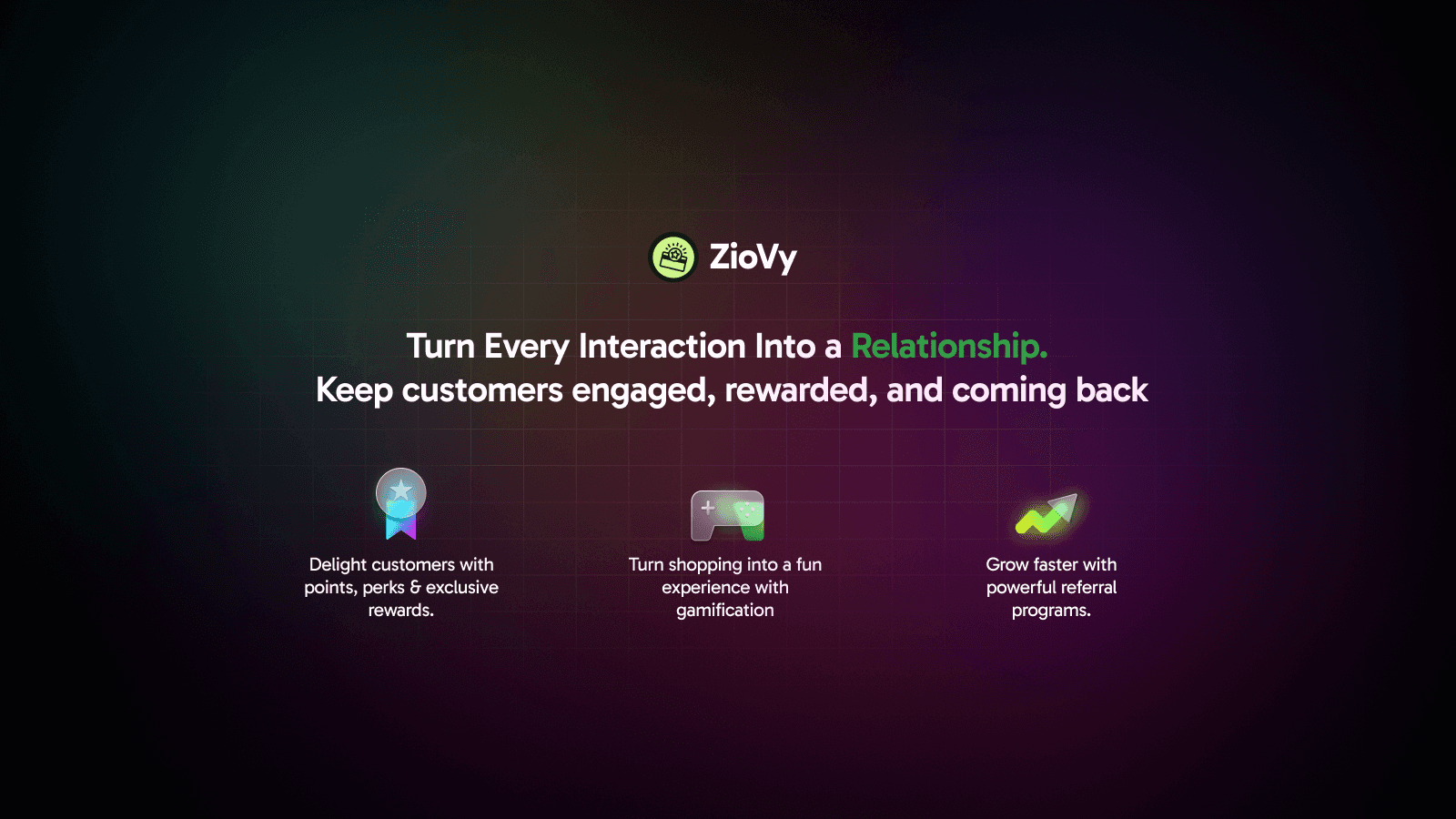 ZioVy

Turn Every Interaction Into a Relationship.
Keep customers engaged, rewarded, and coming back

Delight customers with points, perks & exclusive rewards.

Turn shopping into a fun experience with gamification

Grow faster with powerful referral programs.